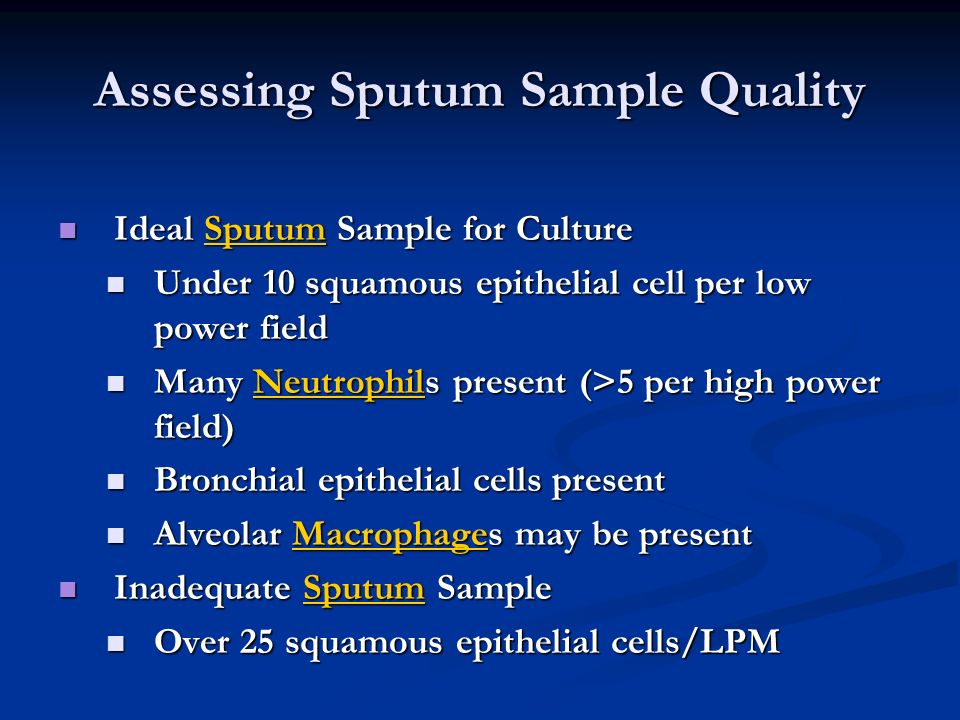 Assessing Sputum Sample Quality

Ideal Sputum Sample for Culture
Under 10 squamous epithelial cell per low power field
Many Neutrophils present (>5 per high power field)
Bronchial epithelial cells present
Alveolar Macrophages may be present
Inadequate Sputum Sample
Over 25 squamous epithelial cells/LPM